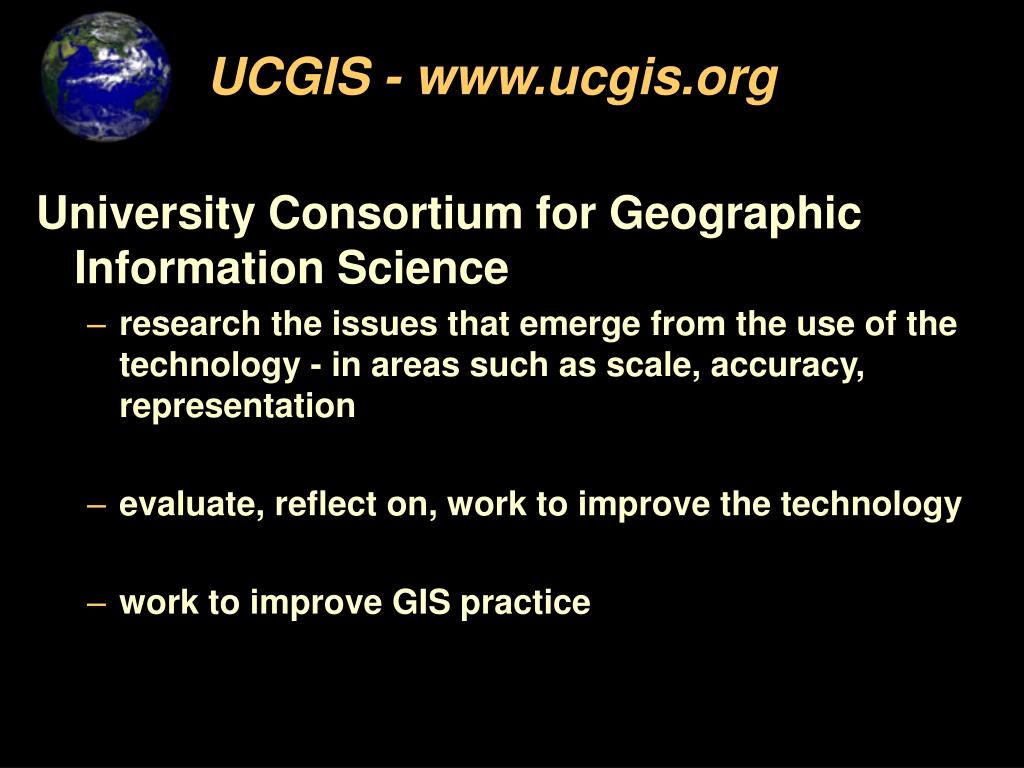 UCGIS - www.ucgis.org

University Consortium for Geographic Information Science

– research the issues that emerge from the use of the technology - in areas such as scale, accuracy, representation

– evaluate, reflect on, work to improve the technology

– work to improve GIS practice